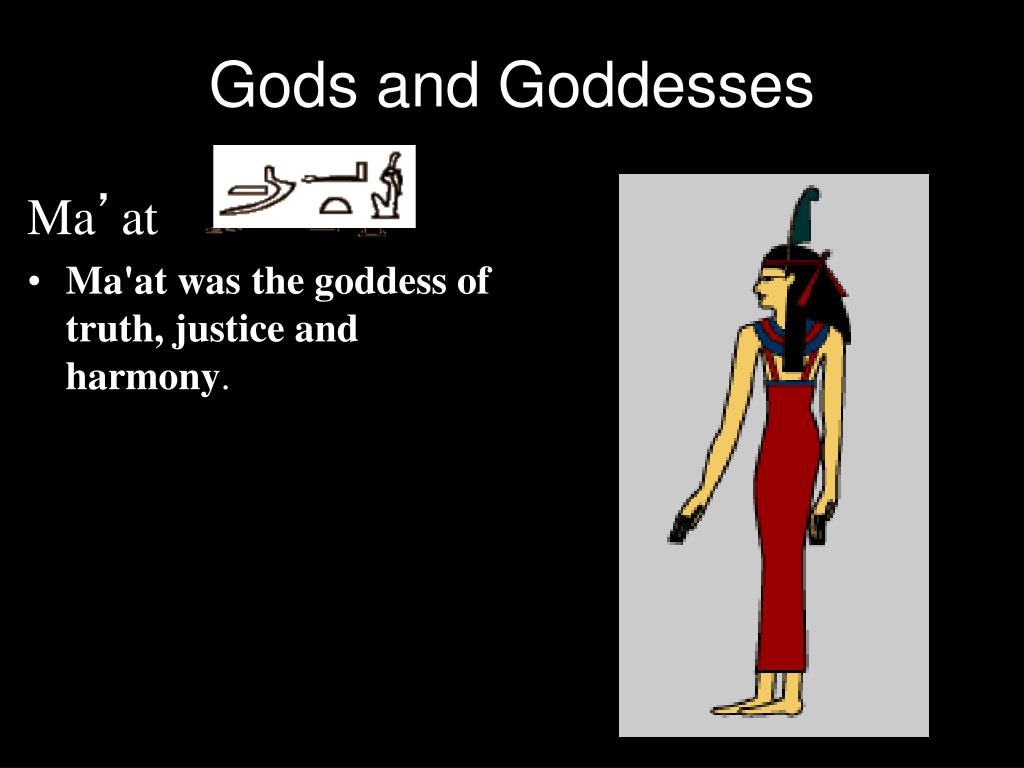 Gods and Goddesses

Ma' at

• Ma'at was the goddess of truth, justice and harmony.